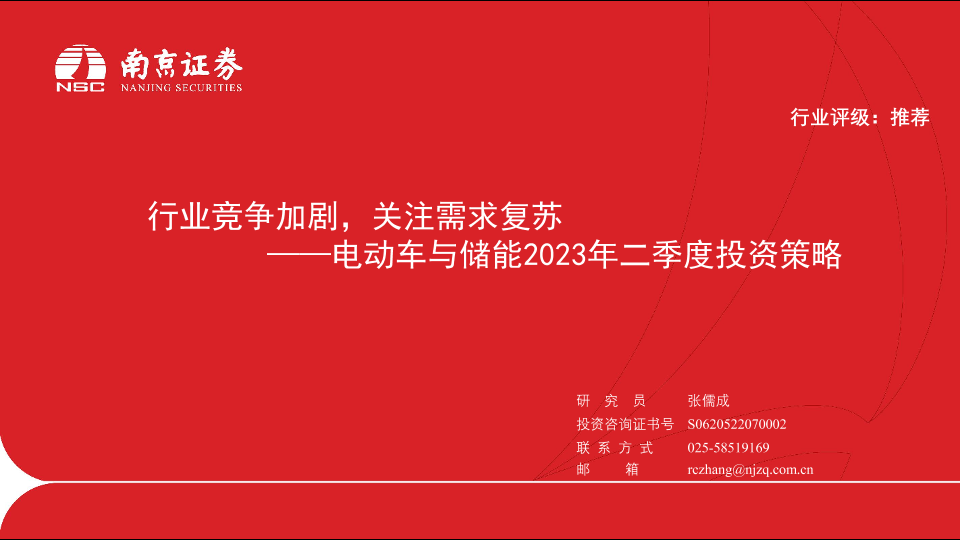 NSC 南京证券 NANJING SECURITIES

行业评级：推荐

行业竞争加剧，关注需求复苏
——电动车与储能2023年二季度投资策略

研 究 员 张儒成
投资咨询证书号 S0620522070002
联 系 方 式 025-58519169
邮 箱 rczhang@njzq.com.cn